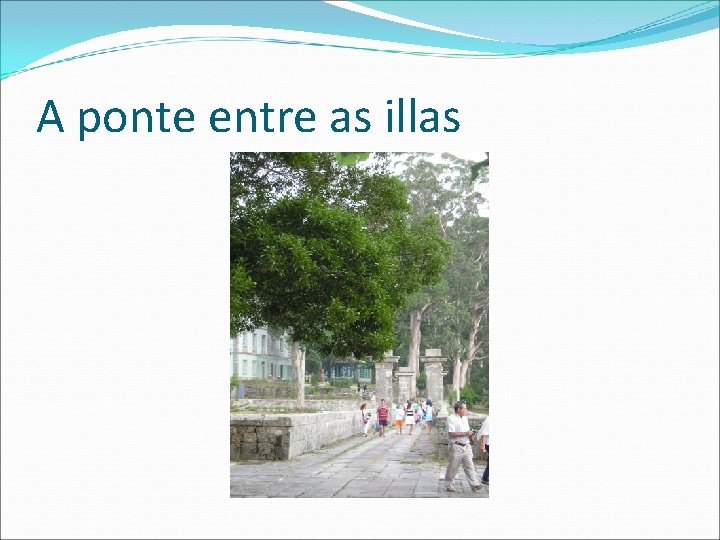 A ponte entre as illas